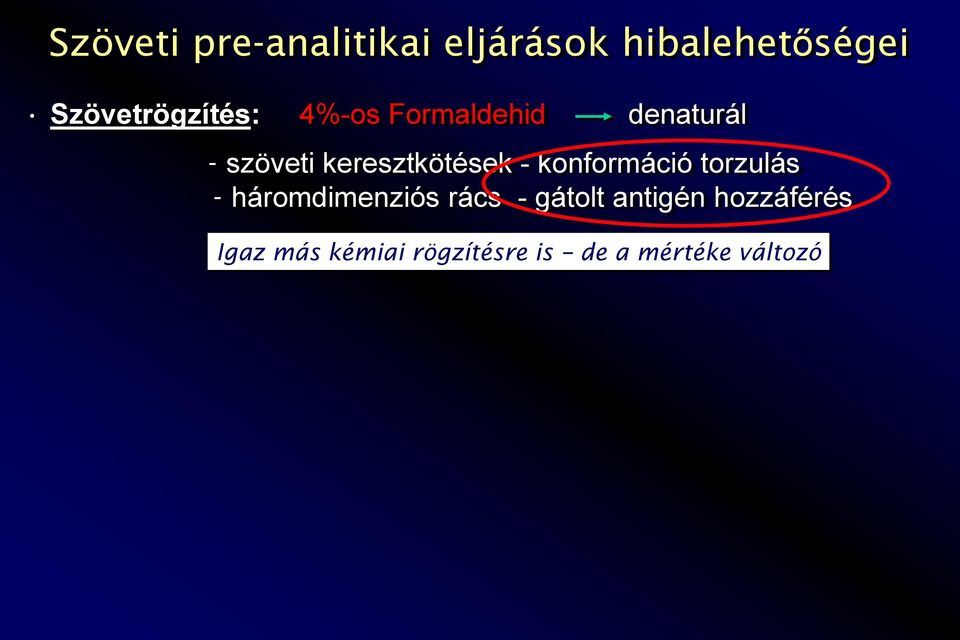 Szöveti pre-analitikai eljárások hibalehetőségei

· Szövetrögzítés: 4%-os Formaldehid → denaturál

- szöveti keresztkötések - konformáció torzulás
- háromdimenziós rács - gátolt antigén hozzáférés

Igaz más kémiai rögzítésre is – de a mértéke változó